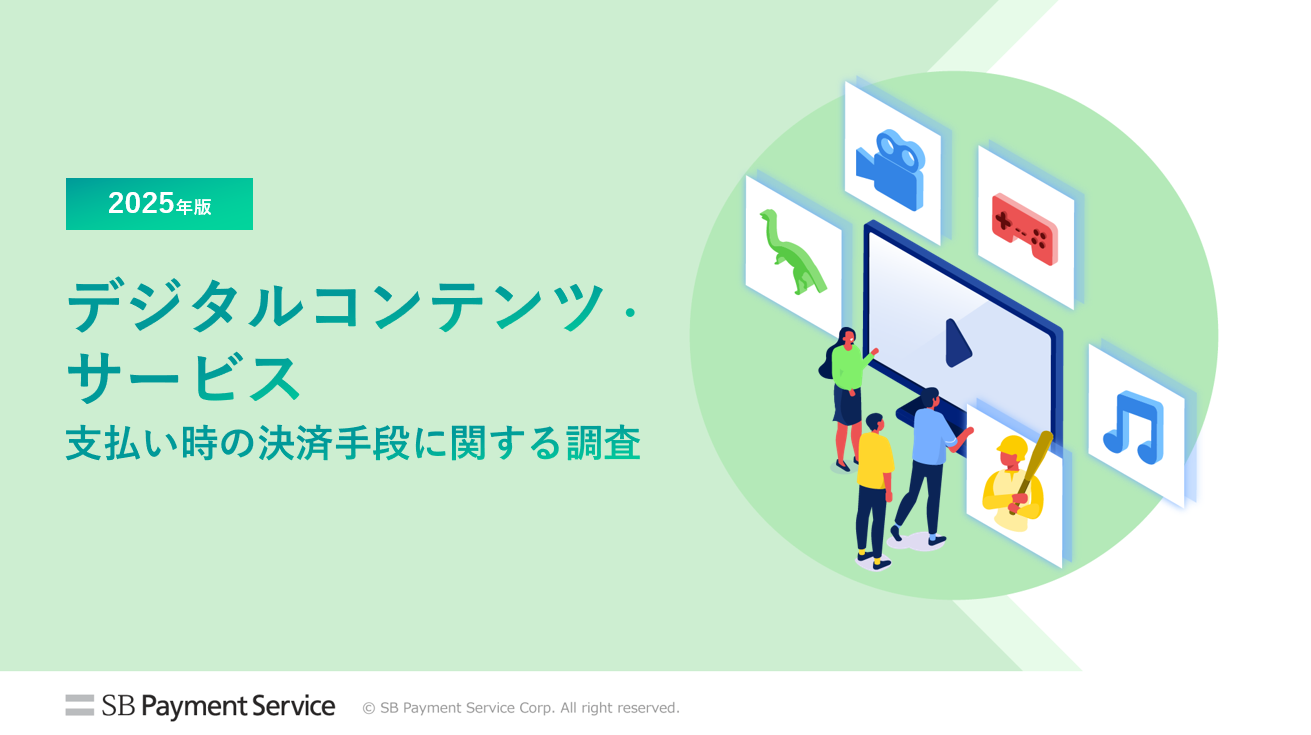 2025年版

デジタルコンテンツ・サービス
支払い時の決済手段に関する調査

SB Payment Service © SB Payment Service Corp. All right reserved.